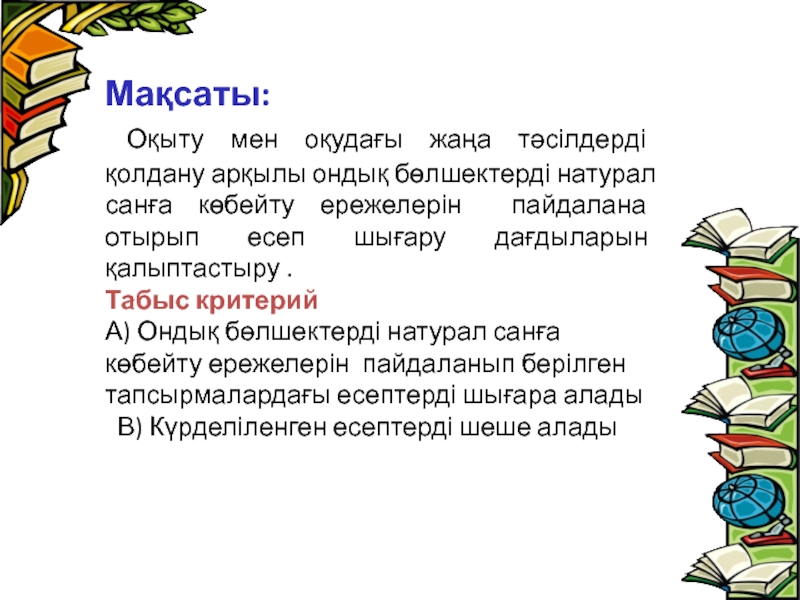 Мақсаты:

Оқыту мен оқудағы жаңа тәсілдерді қолдану арқылы ондық бөлшектерді натурал санға көбейту ережелерін пайдалана отырып есеп шығару дағдыларын қалыптастыру .

Табыс критерий

А) Ондық бөлшектерді натурал санға көбейту ережелерін пайдаланып берілген тапсырмалардағы есептерді шығара алады

В) Күрделіленген есептерді шеше алады